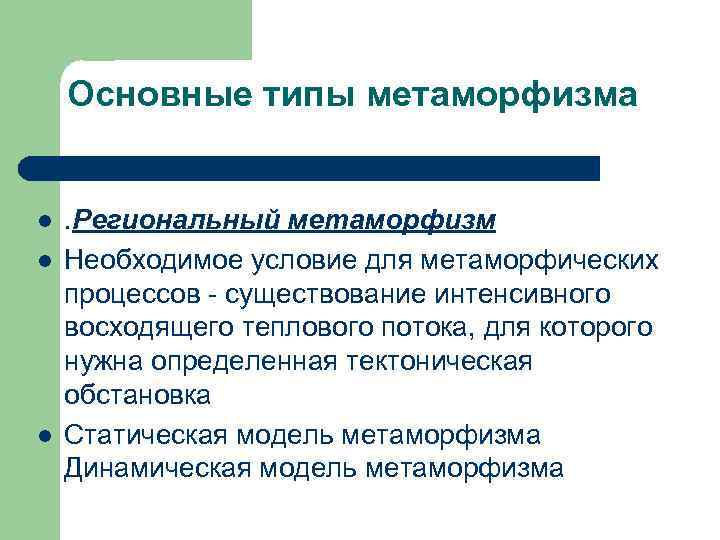 Основные типы метаморфизма

- .Региональный метаморфизм
- Необходимое условие для метаморфических процессов - существование интенсивного восходящего теплового потока, для которого нужна определенная тектоническая обстановка
- Статическая модель метаморфизма Динамическая модель метаморфизма